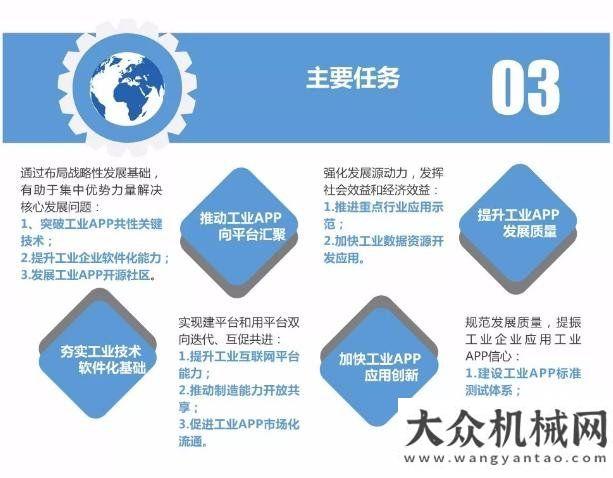 主要任务

03

通过布局战略性发展基础，有助于集中优势力量解决核心发展问题：
1、突破工业APP共性关键技术；
2.提升工业企业软件化能力；
3.发展工业APP开源社区。

推动工业APP向平台汇聚

强化发展源动力，发挥社会效益和经济效益：
1.推进重点行业应用示范；
2.加快工业数据资源开发应用。

提升工业APP发展质量

夯实工业技术软件化基础

实现建平台和用平台双向迭代、互促共进：
1.提升工业互联网平台能力；
2.推动制造能力开放共享；
3.促进工业APP市场化流通。

加快工业APP应用创新

规范发展质量，提振工业企业应用工业APP信心：
1.建设工业APP标准测试体系；

大众机械网
www.wangyantao.com